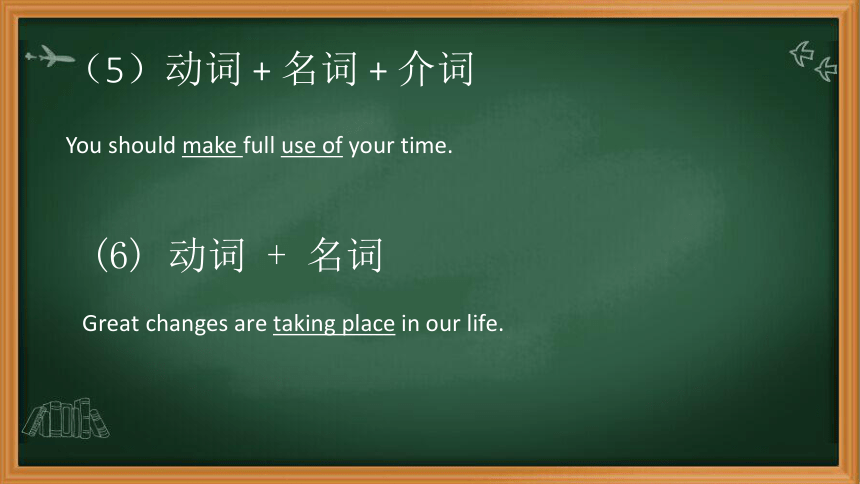 （5）动词 + 名词 + 介词

You should make full use of your time.

（6）动词 + 名词

Great changes are taking place in our life.